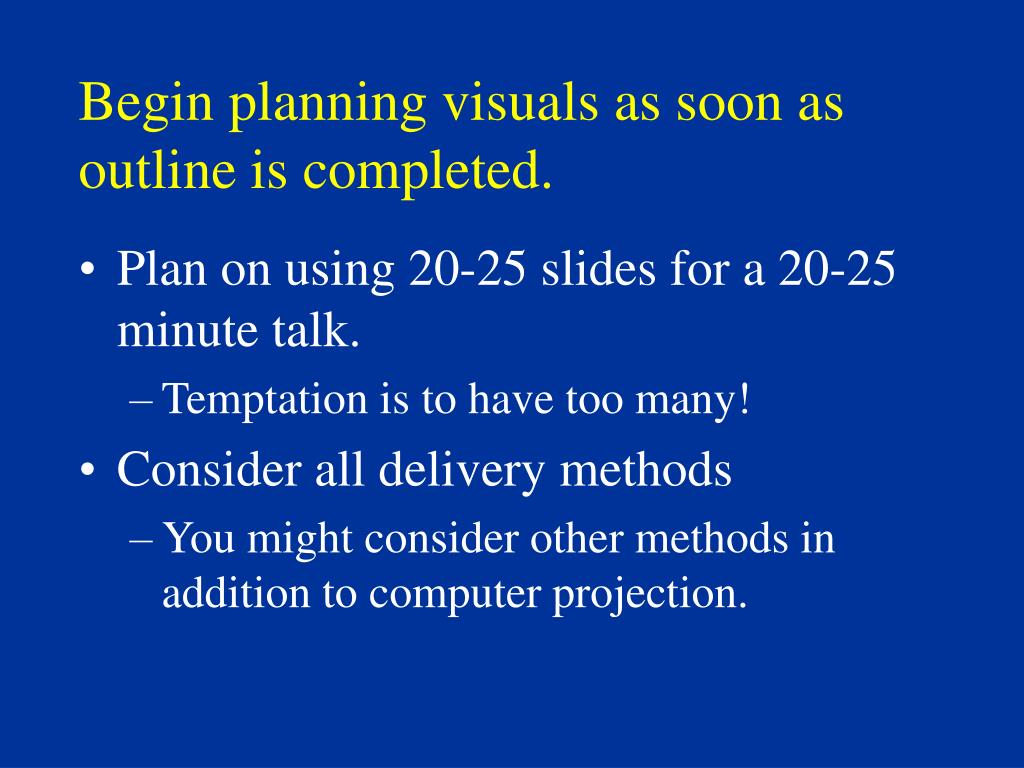 Begin planning visuals as soon as outline is completed.

• Plan on using 20-25 slides for a 20-25 minute talk.
 – Temptation is to have too many!
• Consider all delivery methods
 – You might consider other methods in addition to computer projection.